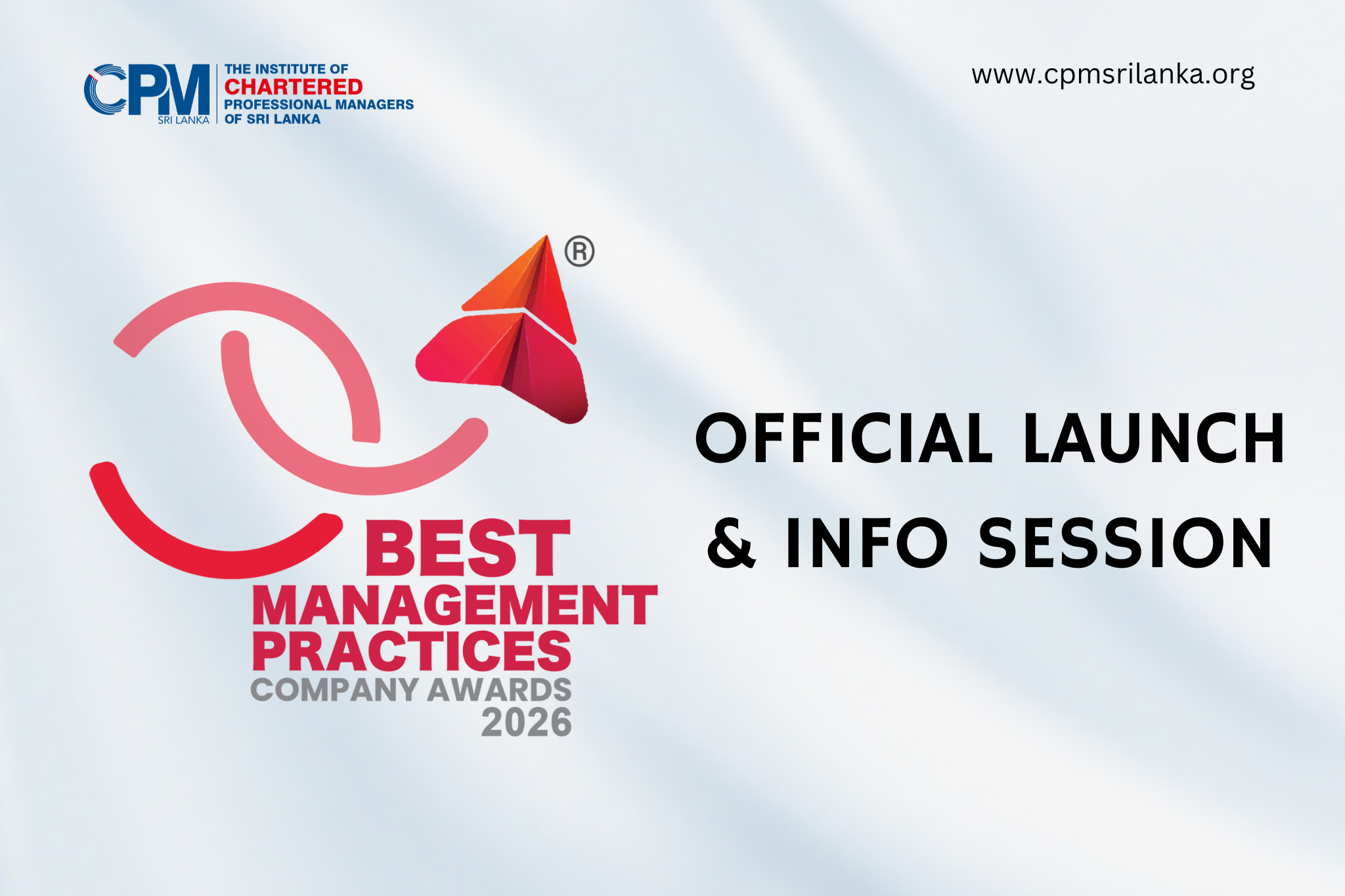 CPM SRI LANKA THE INSTITUTE OF CHARTERED PROFESSIONAL MANAGERS OF SRI LANKA

www.cpmsrilanka.org

®

BEST MANAGEMENT PRACTICES COMPANY AWARDS 2026

OFFICIAL LAUNCH & INFO SESSION